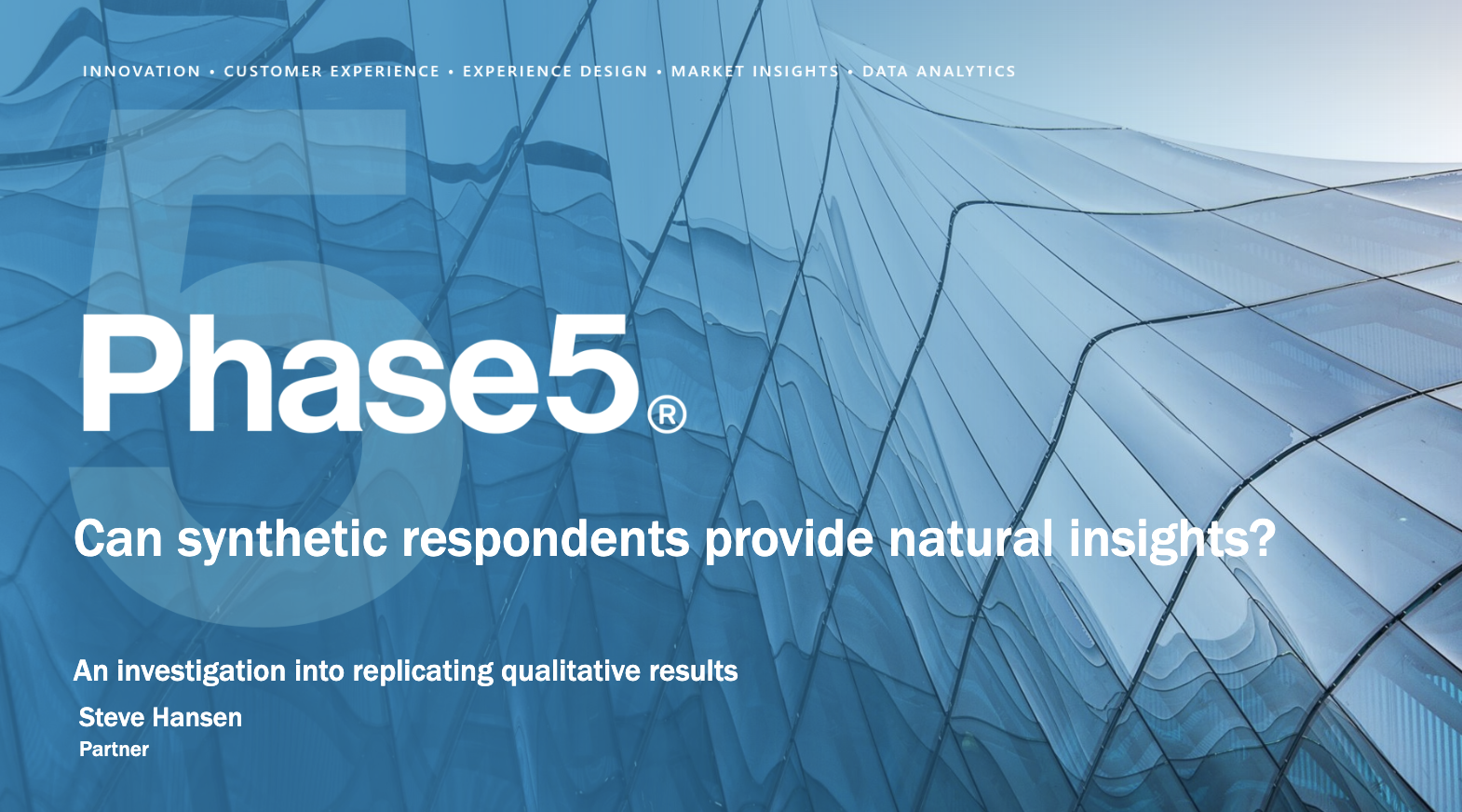 INNOVATION • CUSTOMER EXPERIENCE • EXPERIENCE DESIGN • MARKET INSIGHTS • DATA ANALYTICS

Phase5®

Can synthetic respondents provide natural insights?

An investigation into replicating qualitative results

Steve Hansen
Partner